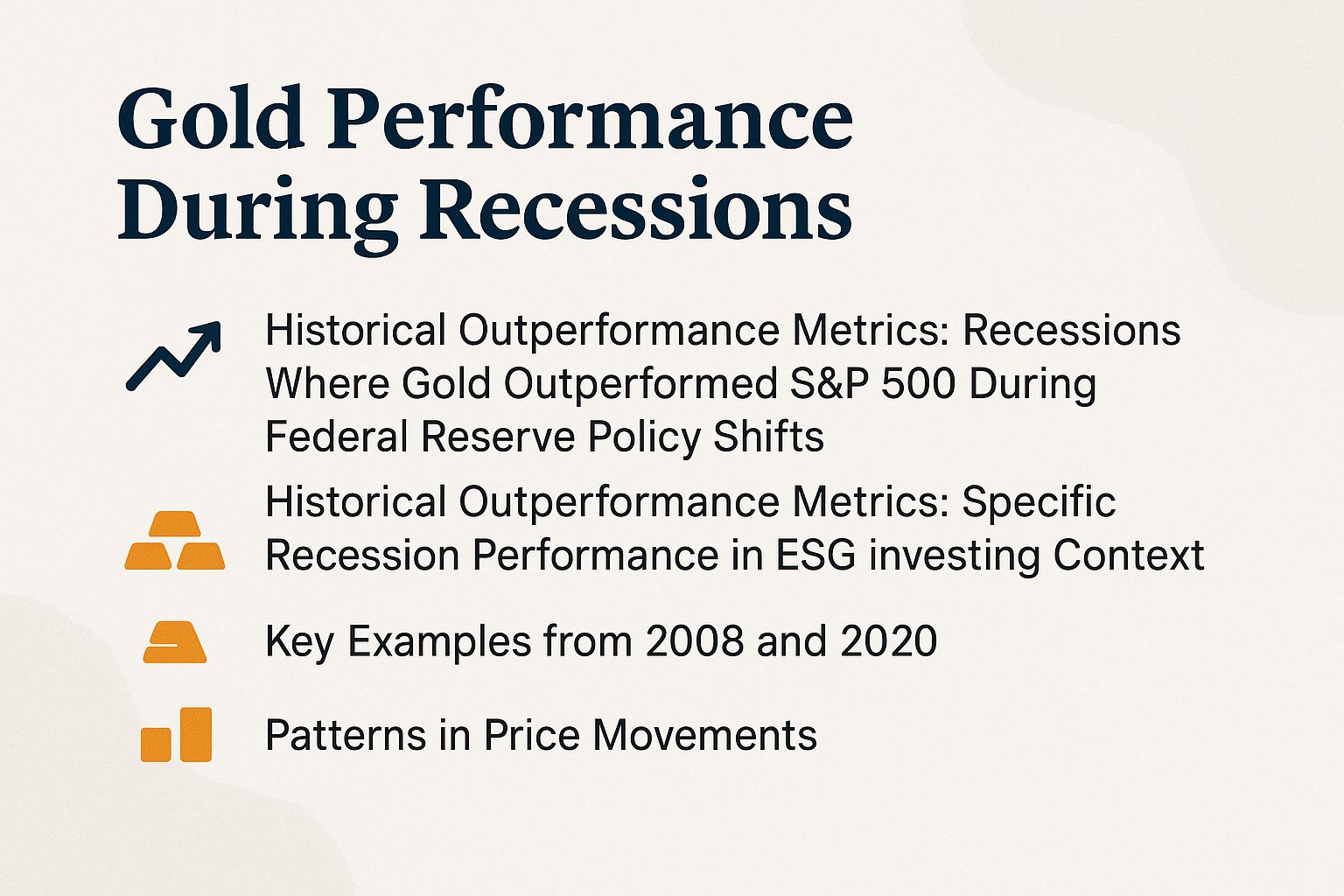 Gold Performance During Recessions

Historical Outperformance Metrics: Recessions Where Gold Outperformed S&P 500 During Federal Reserve Policy Shifts

Historical Outperformance Metrics: Specific Recession Performance in ESG investing Context

Key Examples from 2008 and 2020

Patterns in Price Movements